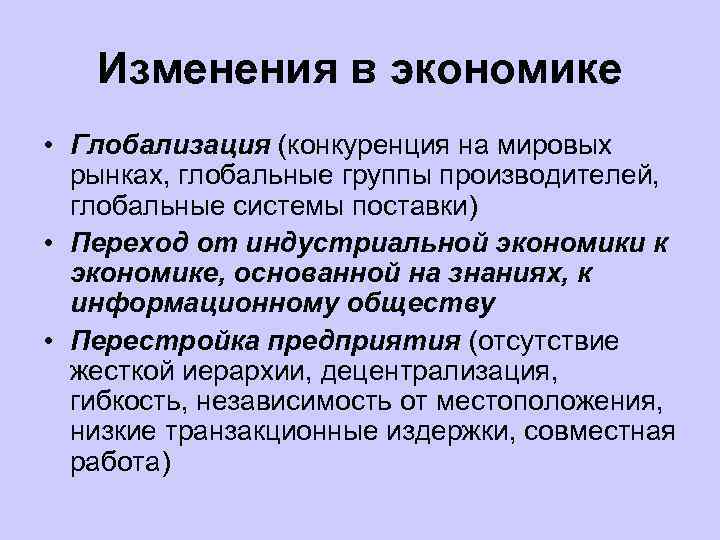 Изменения в экономике

• Глобализация (конкуренция на мировых рынках, глобальные группы производителей, глобальные системы поставки)

• Переход от индустриальной экономики к экономике, основанной на знаниях, к информационному обществу

• Перестройка предприятия (отсутствие жесткой иерархии, децентрализация, гибкость, независимость от местоположения, низкие транзакционные издержки, совместная работа)